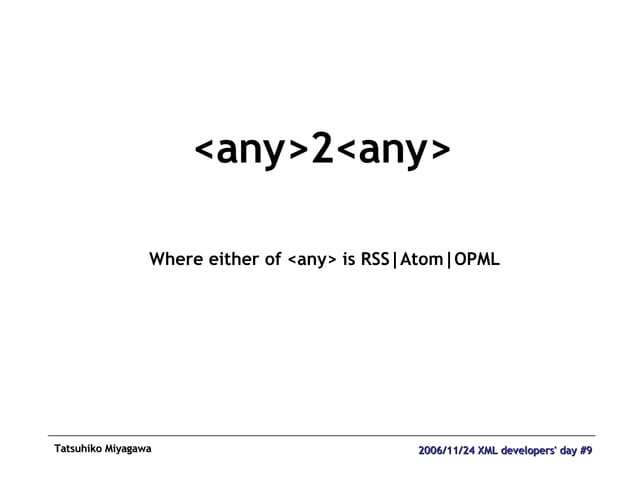 <any>2<any>

Where either of <any> is RSS|Atom|OPML

Tatsuhiko Miyagawa

2006/11/24 XML developers' day #9